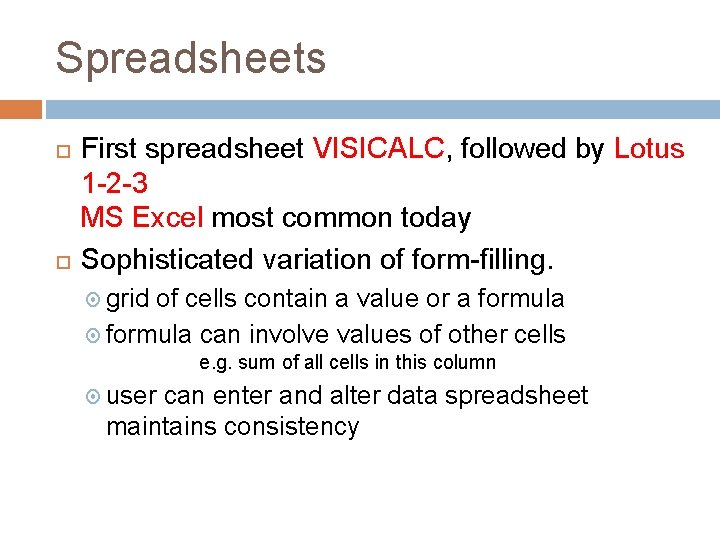 Spreadsheets

First spreadsheet VISICALC, followed by Lotus 1-2-3
MS Excel most common today

Sophisticated variation of form-filling.

grid of cells contain a value or a formula

formula can involve values of other cells
e.g. sum of all cells in this column

user can enter and alter data spreadsheet maintains consistency